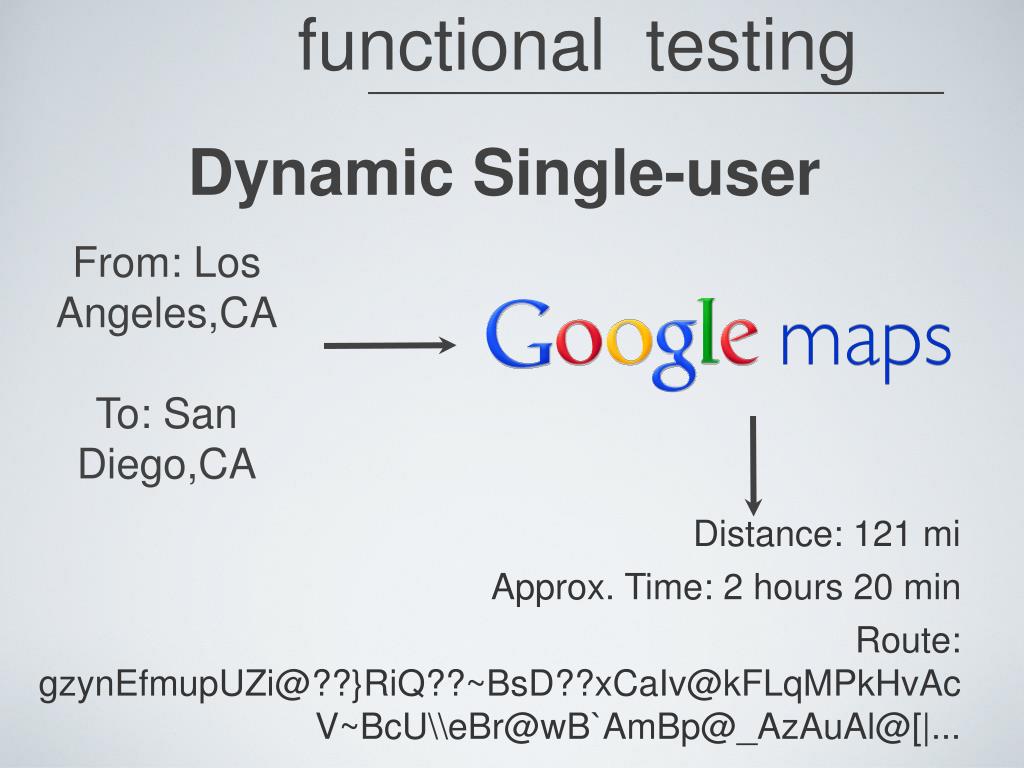 functional testing

Dynamic Single-user

From: Los Angeles,CA

To: San Diego,CA

Google maps

Distance: 121 mi

Approx. Time: 2 hours 20 min

Route: gzynEfmupUZi@??}RiQ??~BsD??xCaIv@kFLqMPkHvAcV~BcU\\eBr@wB`AmBp@_AzAuAl@[|...